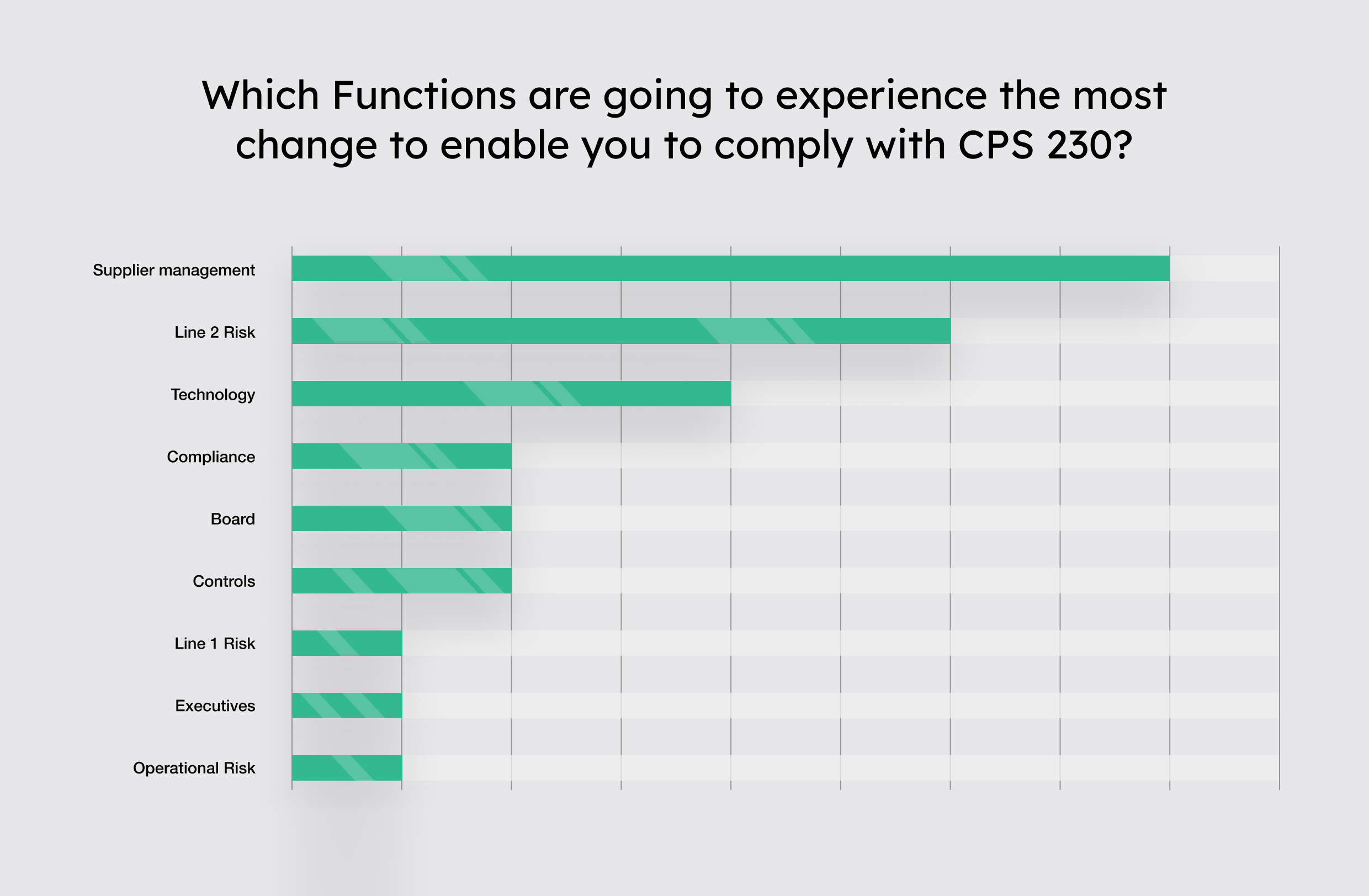 Which Functions are going to experience the most change to enable you to comply with CPS 230?

Supplier management
Line 2 Risk
Technology
Compliance
Board
Controls
Line 1 Risk
Executives
Operational Risk